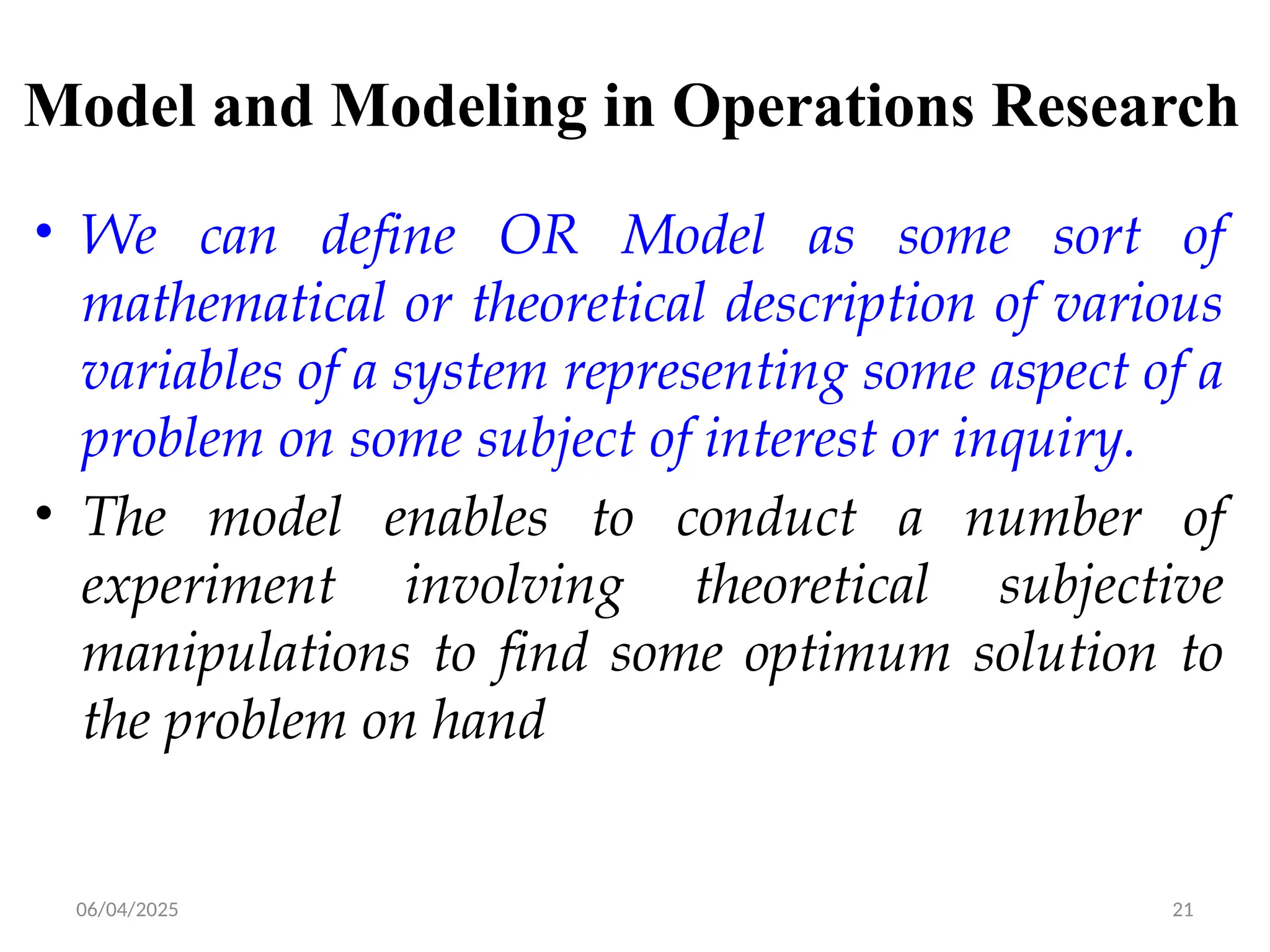 Model and Modeling in Operations Research

• We can define OR Model as some sort of mathematical or theoretical description of various variables of a system representing some aspect of a problem on some subject of interest or inquiry.

• The model enables to conduct a number of experiment involving theoretical subjective manipulations to find some optimum solution to the problem on hand

06/04/2025

21